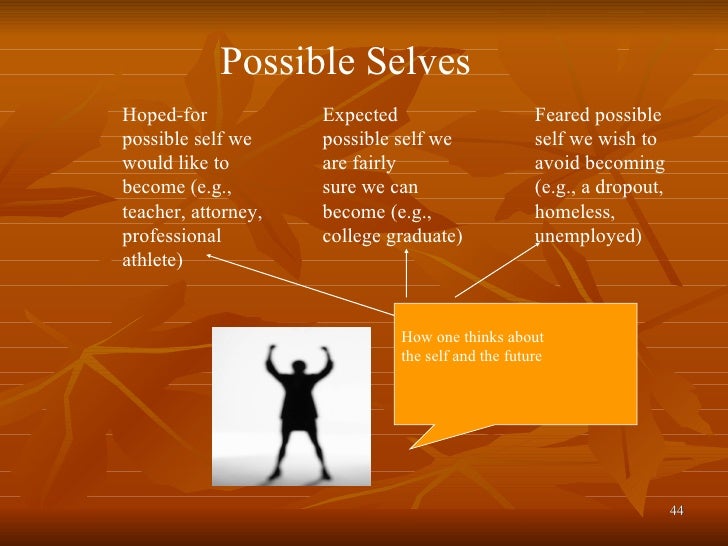 Possible Selves

Hoped-for possible self we would like to become (e.g., teacher, attorney, professional athlete)

Expected possible self we are fairly sure we can become (e.g., college graduate)

Feared possible self we wish to avoid becoming (e.g., a dropout, homeless, unemployed)

How one thinks about the self and the future

44